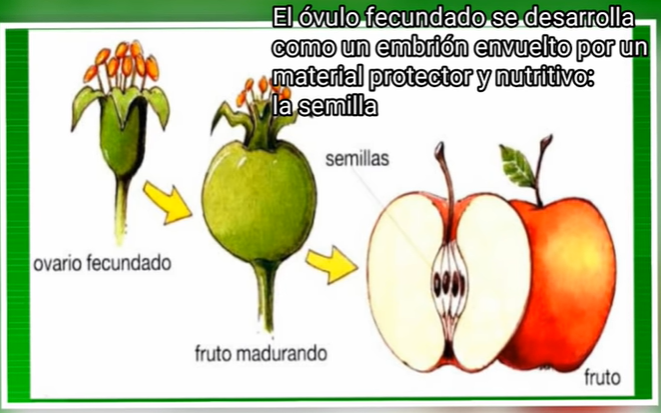 El óvulo fecundado se desarrolla como un embrión envuelto por un material protector y nutritivo: la semilla

semillas

ovario fecundado

fruto madurando

fruto